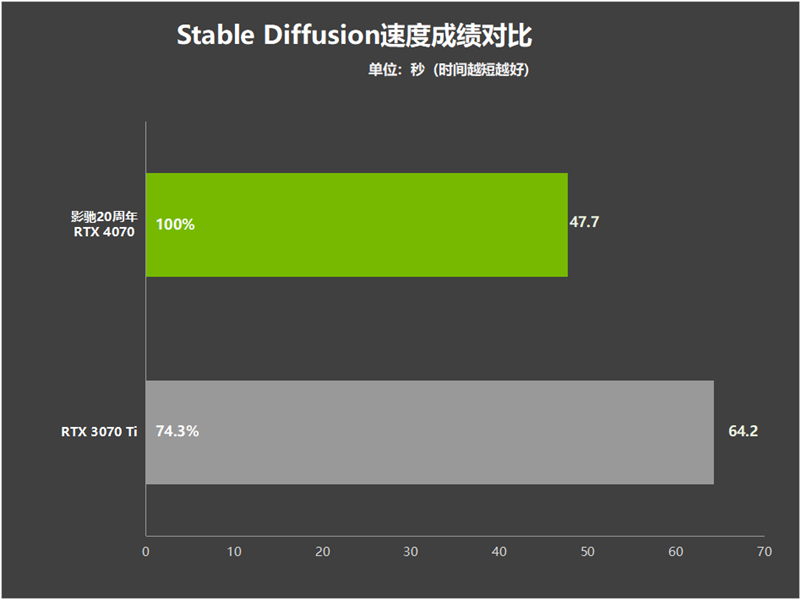 Stable Diffusion速度成绩对比

单位：秒（时间越短越好）

影驰20周年 RTX 4070

100%

47.7

RTX 3070 Ti

74.3%

64.2

0 10 20 30 40 50 60 70